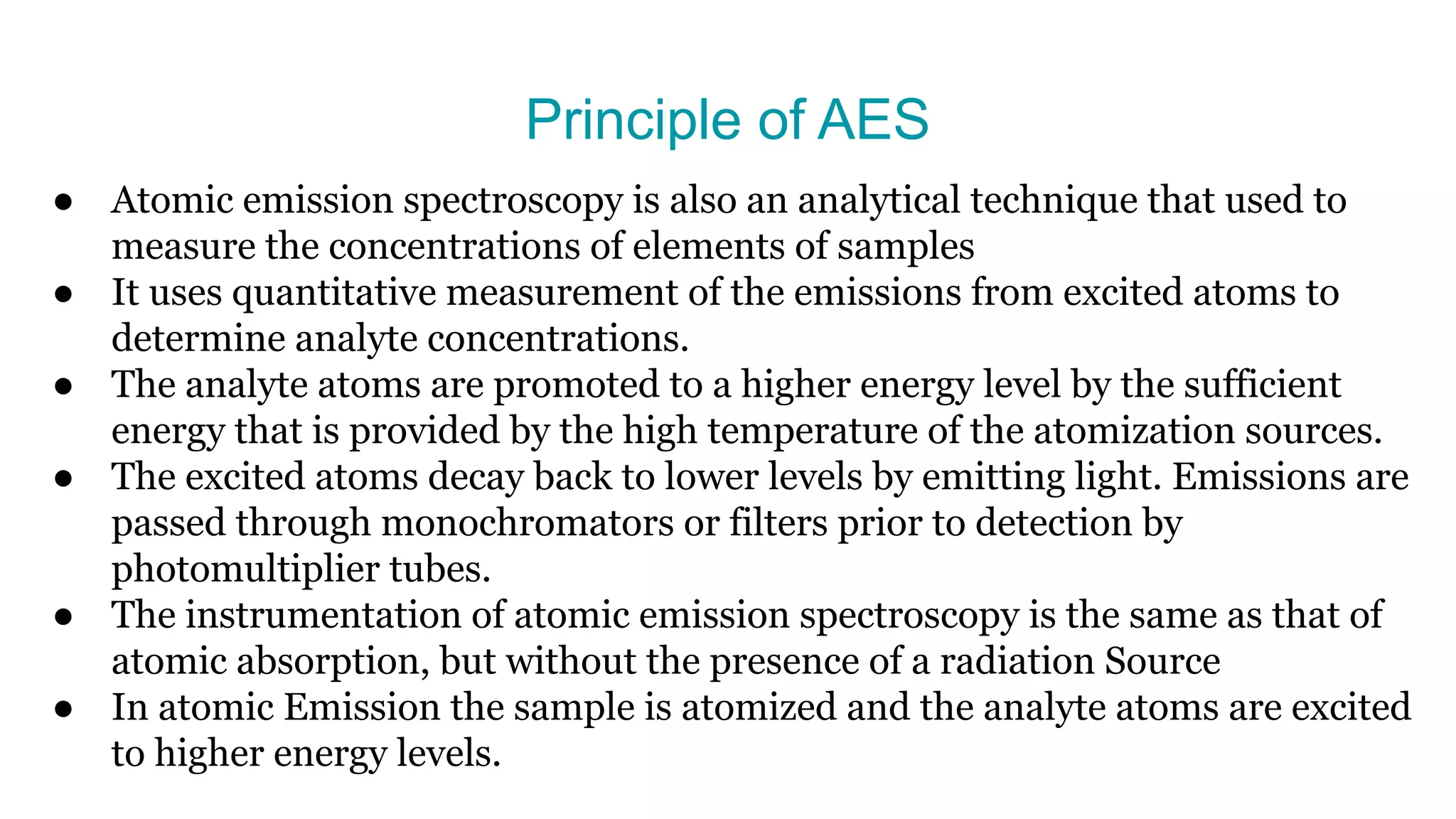 Principle of AES

● Atomic emission spectroscopy is also an analytical technique that used to measure the concentrations of elements of samples
● It uses quantitative measurement of the emissions from excited atoms to determine analyte concentrations.
● The analyte atoms are promoted to a higher energy level by the sufficient energy that is provided by the high temperature of the atomization sources.
● The excited atoms decay back to lower levels by emitting light. Emissions are passed through monochromators or filters prior to detection by photomultiplier tubes.
● The instrumentation of atomic emission spectroscopy is the same as that of atomic absorption, but without the presence of a radiation Source
● In atomic Emission the sample is atomized and the analyte atoms are excited to higher energy levels.